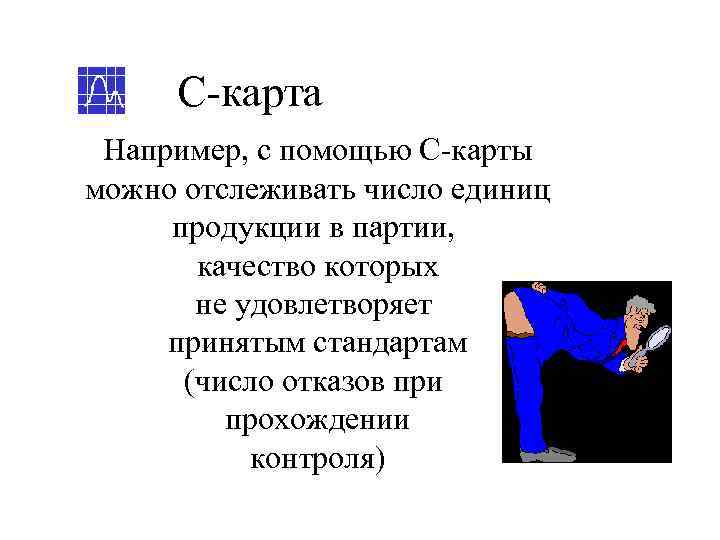 С-карта

Например, с помощью С-карты можно отслеживать число единиц продукции в партии, качество которых не удовлетворяет принятым стандартам (число отказов при прохождении контроля)